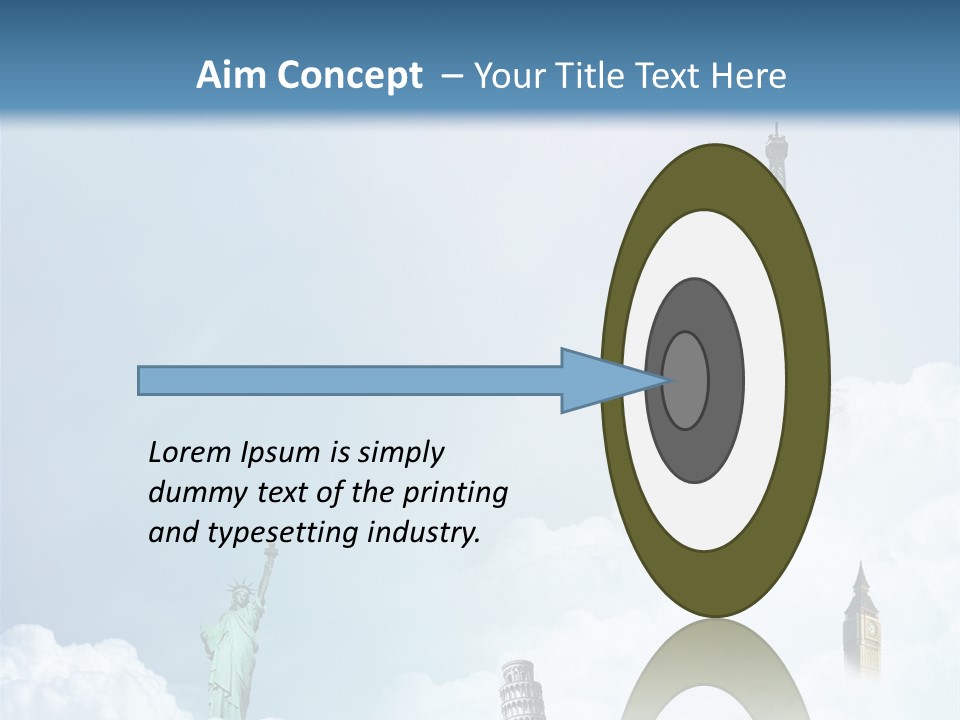 Aim Concept – Your Title Text Here

Lorem Ipsum is simply dummy text of the printing and typesetting industry.